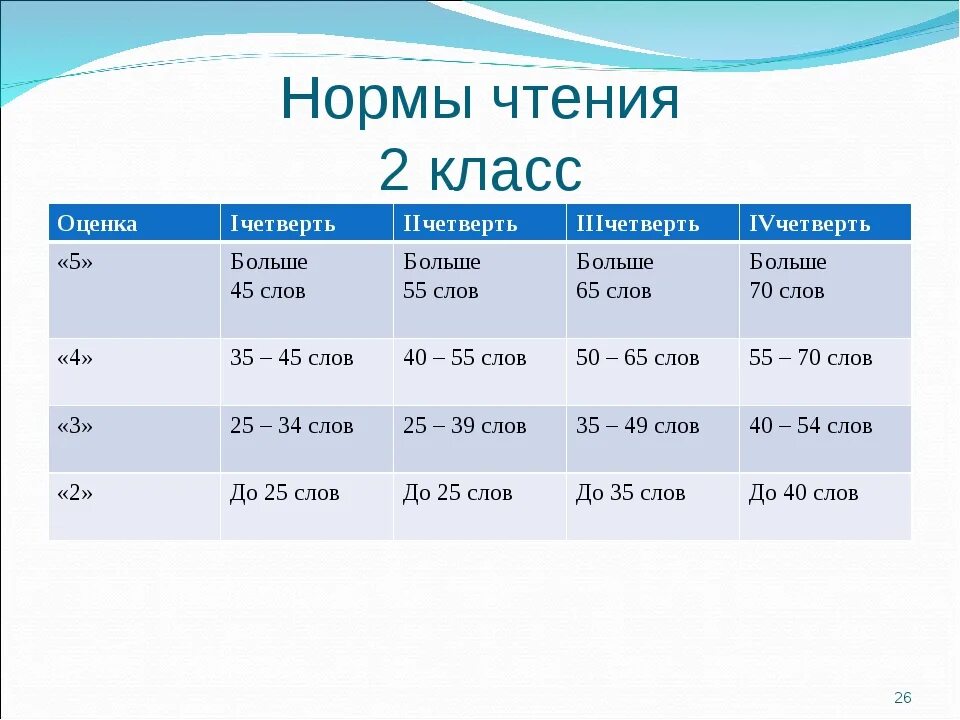 Нормы чтения
2 класс

| Оценка | Iчетверть | IIчетверть | IIIчетверть | IVчетверть |
|---|---|---|---|---|
| «5» | Больше 45 слов | Больше 55 слов | Больше 65 слов | Больше 70 слов |
| «4» | 35 – 45 слов | 40 – 55 слов | 50 – 65 слов | 55 – 70 слов |
| «3» | 25 – 34 слов | 25 – 39 слов | 35 – 49 слов | 40 – 54 слов |
| «2» | До 25 слов | До 25 слов | До 35 слов | До 40 слов |

26